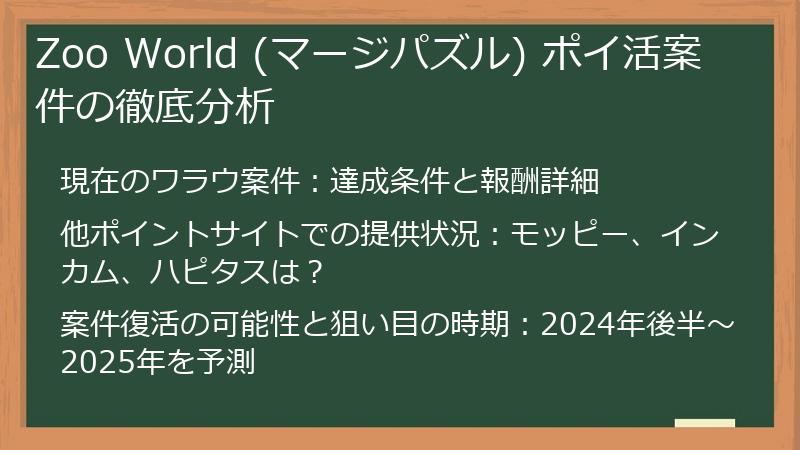 Zoo World (マージパズル) ポイ活案件の徹底分析

現在のワラウ案件：達成条件と報酬詳細

他ポイントサイトでの提供状況：モッピー、インカム、ハピタスは？

案件復活の可能性と狙い目の時期：2024年後半～2025年を予測